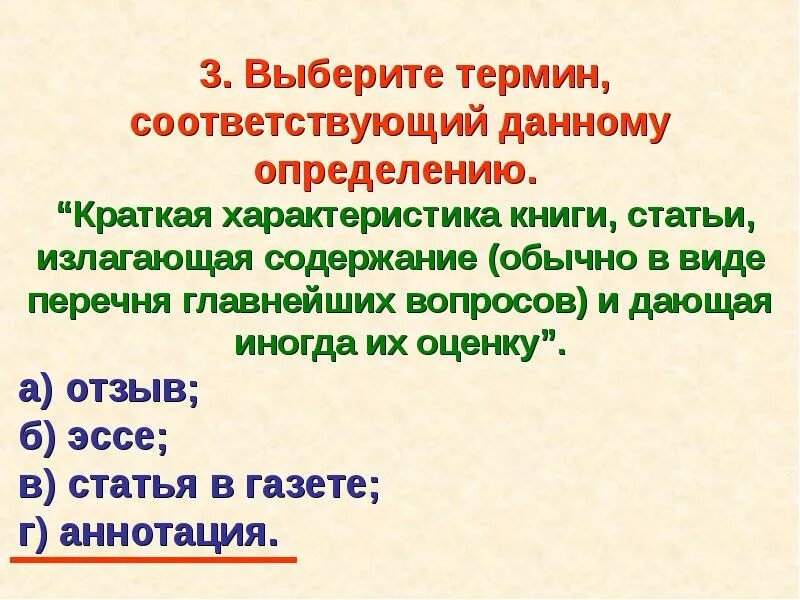 3. Выберите термин, соответствующий данному определению.

“Краткая характеристика книги, статьи, излагающая содержание (обычно в виде перечня главнейших вопросов) и дающая иногда их оценку”.

а) отзыв;
б) эссе;
в) статья в газете;
г) аннотация.